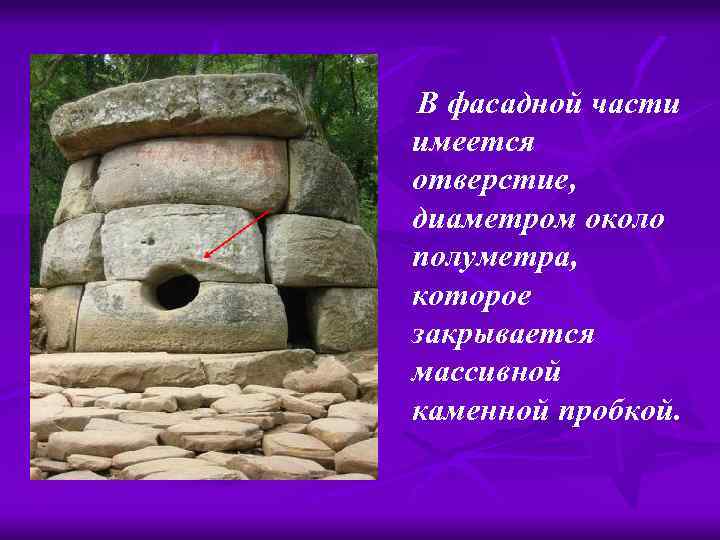 В фасадной части имеется отверстие, диаметром около полуметра, которое закрывается массивной каменной пробкой.